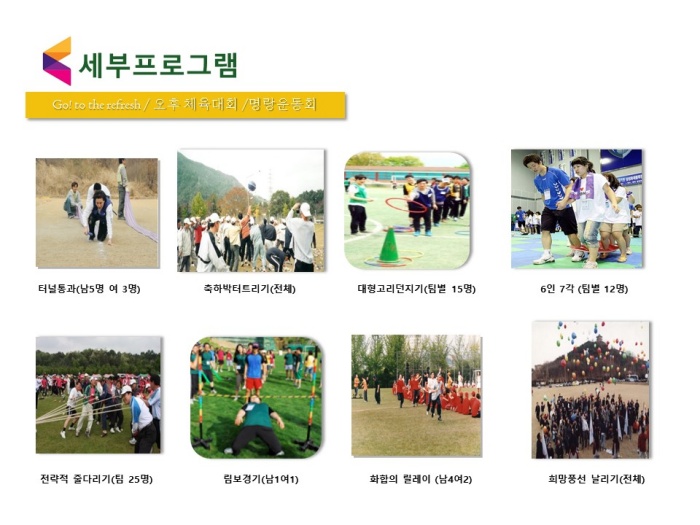 세부프로그램

Go! to the refresh / 오후 체육대회 /명랑운동회

터널통과(남5명 여 3명)

축하박터트리기(전체)

대형고리던지기(팀별 15명)

6인 7각 (팀별 12명)

전략적 줄다리기(팀 25명)

림보경기(남1여1)

화합의 릴레이 (남4여2)

희망풍선 날리기(전체)